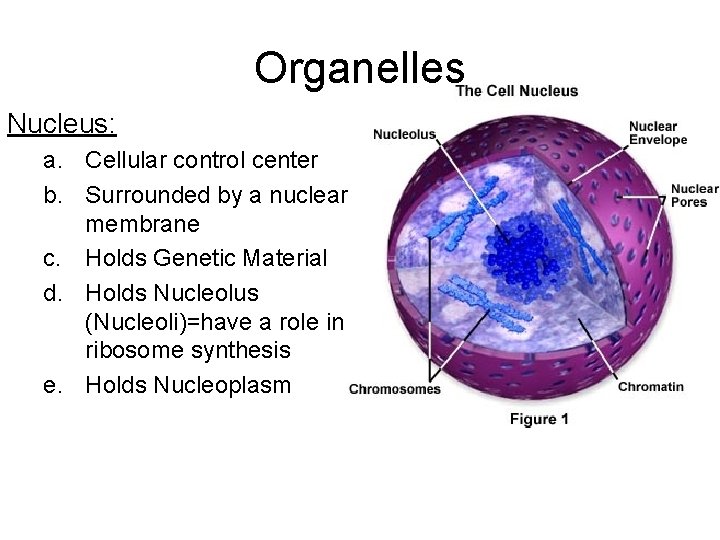 Organelles

Nucleus:

a. Cellular control center
b. Surrounded by a nuclear membrane
c. Holds Genetic Material
d. Holds Nucleolus (Nucleoli)=have a role in ribosome synthesis
e. Holds Nucleoplasm

The Cell Nucleus

Nucleolus

Nuclear Envelope

Nuclear Pores

Chromosomes

Chromatin

Figure 1